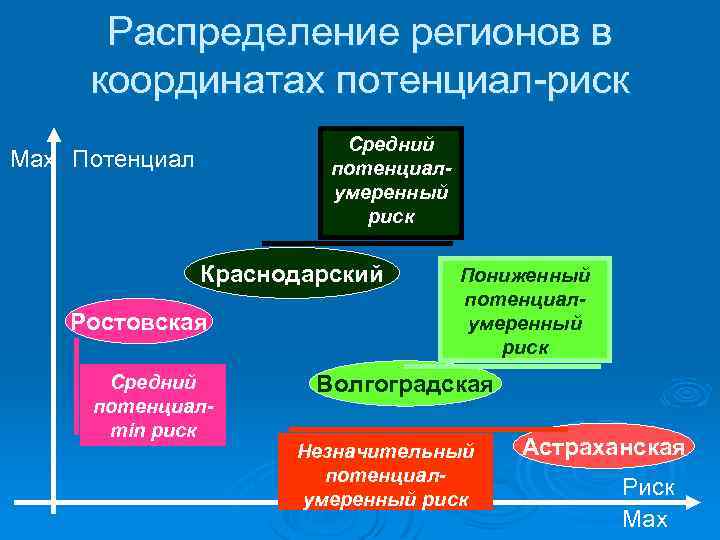 Распределение регионов в координатах потенциал-риск

Max Потенциал

Средний потенциал-умеренный риск

Краснодарский

Пониженный потенциал-умеренный риск

Ростовская

Средний потенциал-min риск

Волгоградская

Незначительный потенциал-умеренный риск

Астраханская

Риск Max